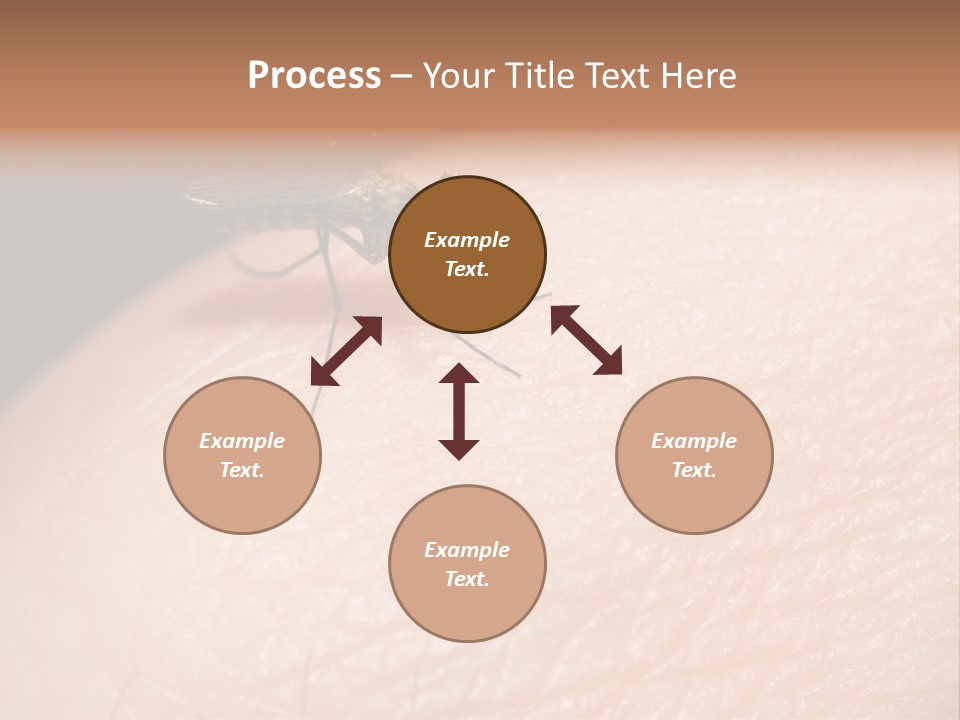 Process – Your Title Text Here

Example Text.

Example Text.

Example Text.

Example Text.